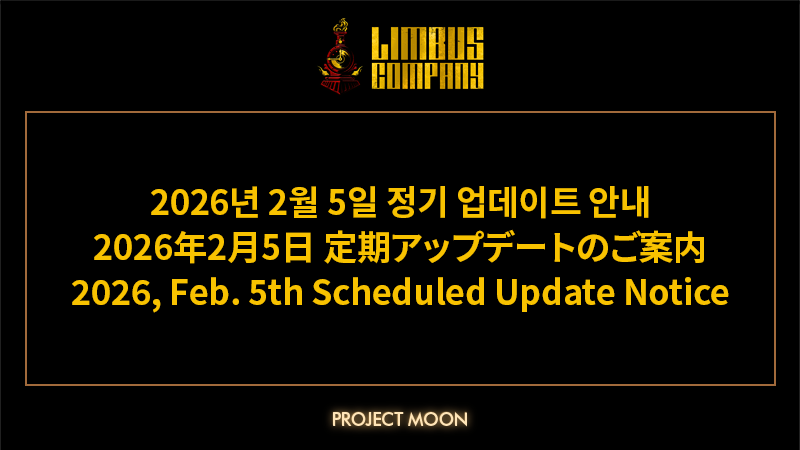 LIMBUS COMPANY

2026년 2월 5일 정기 업데이트 안내
2026年2月5日 定期アップデートのご案内
2026, Feb. 5th Scheduled Update Notice

PROJECT MOON